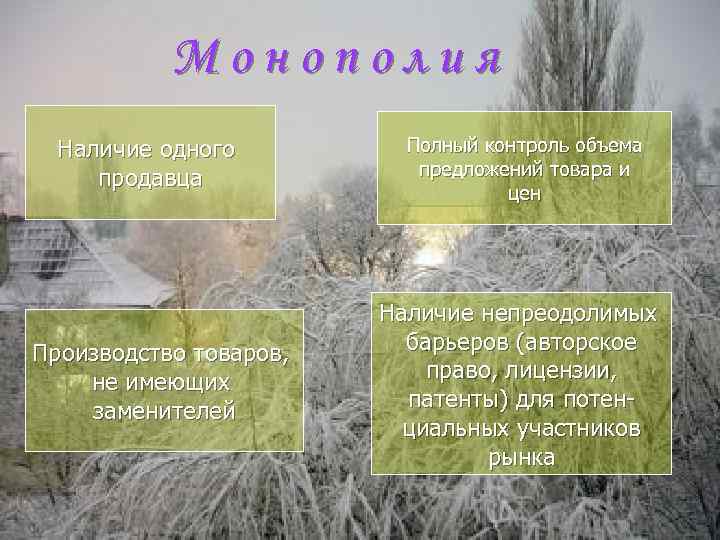 Монополия

Наличие одного продавца

Полный контроль объема предложений товара и цен

Производство товаров, не имеющих заменителей

Наличие непреодолимых барьеров (авторское право, лицензии, патенты) для потенциальных участников рынка